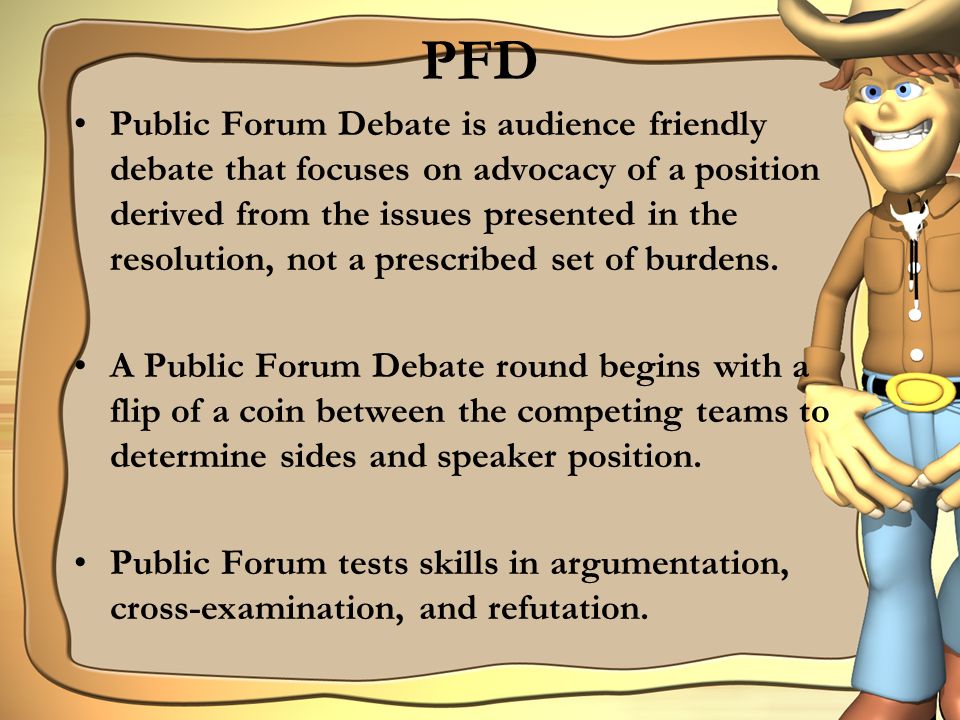 PFD

• Public Forum Debate is audience friendly debate that focuses on advocacy of a position derived from the issues presented in the resolution, not a prescribed set of burdens.

• A Public Forum Debate round begins with a flip of a coin between the competing teams to determine sides and speaker position.

• Public Forum tests skills in argumentation, cross-examination, and refutation.